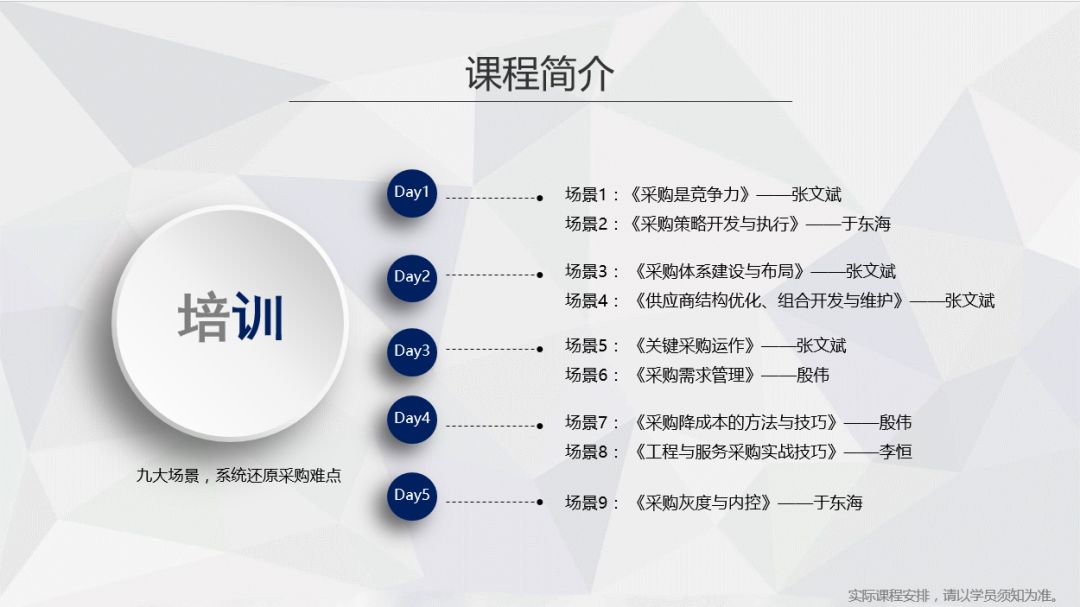 课程简介

培训

九大场景，系统还原采购难点

Day1

场景1：《采购是竞争力》——张文斌

场景2：《采购策略开发与执行》——于东海

Day2

场景3：《采购体系建设与布局》——张文斌

场景4：《供应商结构优化、组合开发与维护》——张文斌

Day3

场景5：《关键采购运作》——张文斌

场景6：《采购需求管理》——殷伟

Day4

场景7：《采购降成本的方法与技巧》——殷伟

场景8：《工程与服务采购实战技巧》——李恒

Day5

场景9：《采购灰度与内控》——于东海

实际课程安排，请以学员须知为准。